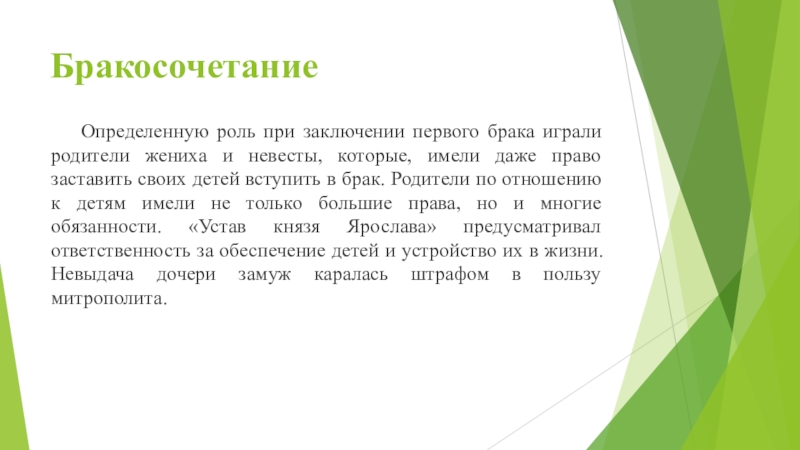 Бракосочетание

Определенную роль при заключении первого брака играли родители жениха и невесты, которые, имели даже право заставить своих детей вступить в брак. Родители по отношению к детям имели не только большие права, но и многие обязанности. «Устав князя Ярослава» предусматривал ответственность за обеспечение детей и устройство их в жизни. Невыдача дочери замуж каралась штрафом в пользу митрополита.